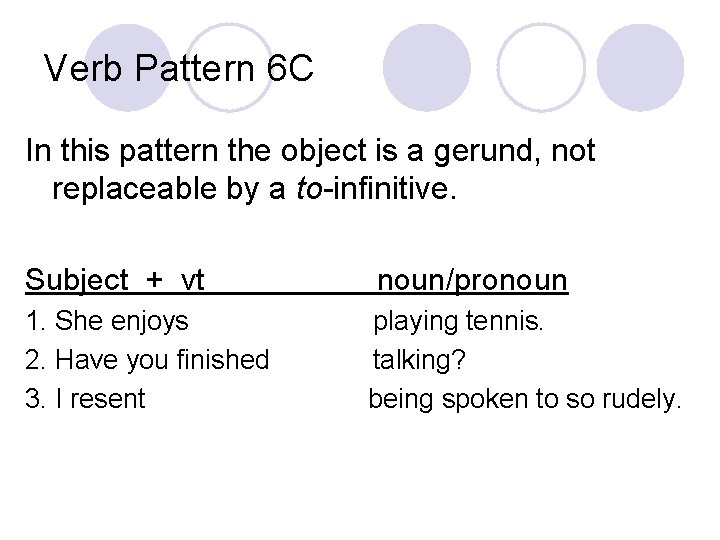 Verb Pattern 6C

In this pattern the object is a gerund, not replaceable by a to-infinitive.

| Subject + vt | noun/pronoun |
|---|---|
| 1. She enjoys | playing tennis. |
| 2. Have you finished | talking? |
| 3. I resent | being spoken to so rudely. |